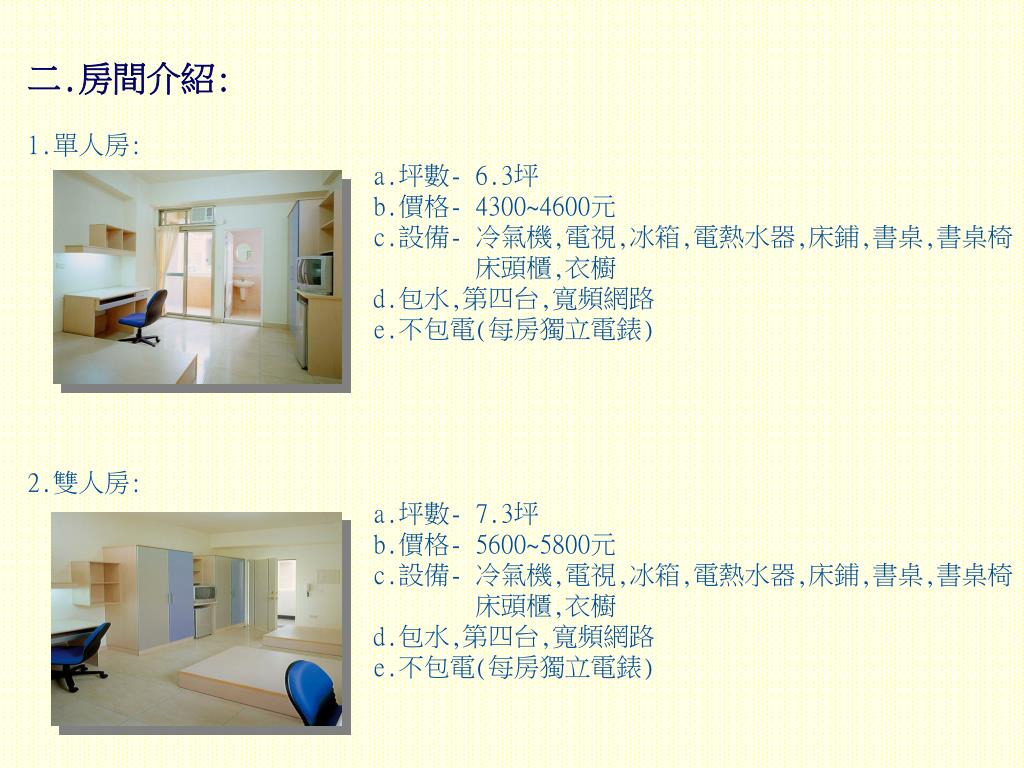 二.房間介紹:

1.單人房:

a.坪數- 6.3坪
b.價格- 4300~4600元
c.設備- 冷氣機,電視,冰箱,電熱水器,床鋪,書桌,書桌椅 床頭櫃,衣櫥
d.包水,第四台,寬頻網路
e.不包電(每房獨立電錶)

2.雙人房:

a.坪數- 7.3坪
b.價格- 5600~5800元
c.設備- 冷氣機,電視,冰箱,電熱水器,床鋪,書桌,書桌椅 床頭櫃,衣櫥
d.包水,第四台,寬頻網路
e.不包電(每房獨立電錶)